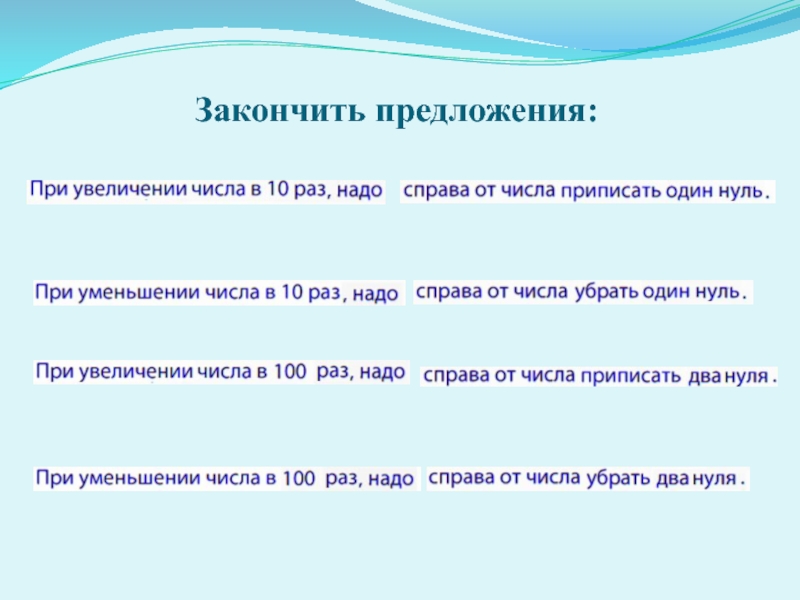 Закончить предложения:

При увеличении числа в 10 раз, надо справа от числа приписать один нуль.

При уменьшении числа в 10 раз, надо справа от числа убрать один нуль.

При увеличении числа в 100 раз, надо справа от числа приписать два нуля.

При уменьшении числа в 100 раз, надо справа от числа убрать два нуля.